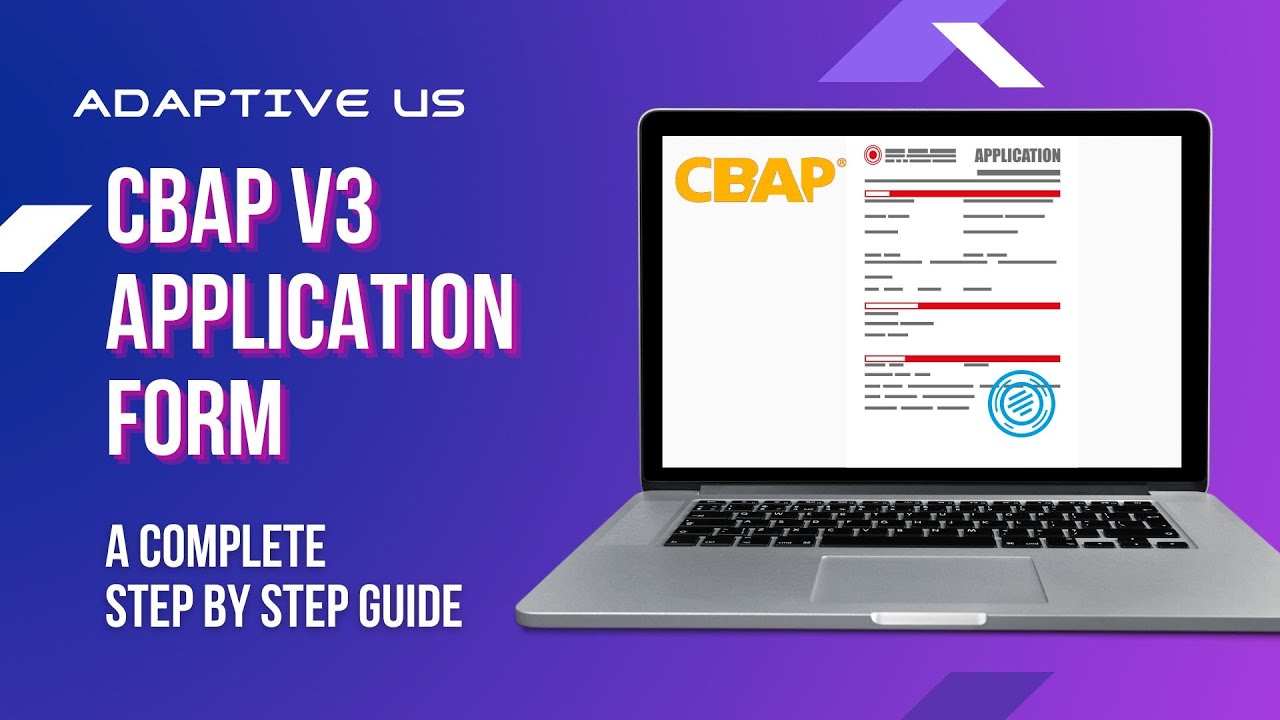 ADAPTIVE US

CBAP V3 APPLICATION FORM

A COMPLETE STEP BY STEP GUIDE

CBAP®

APPLICATION